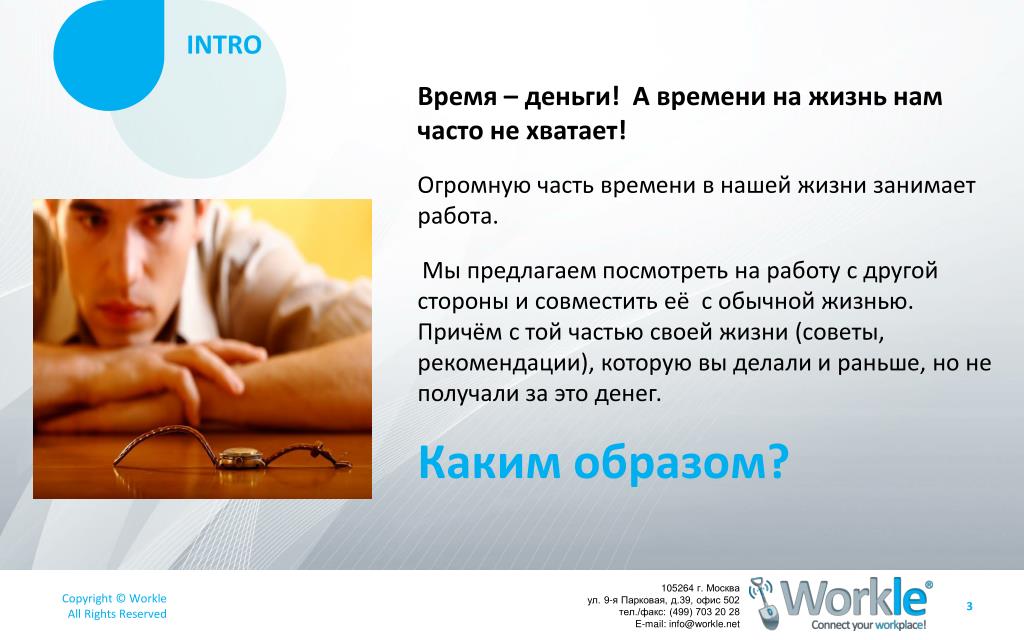 INTRO

Время – деньги! А времени на жизнь нам часто не хватает!

Огромную часть времени в нашей жизни занимает работа.

Мы предлагаем посмотреть на работу с другой стороны и совместить её с обычной жизнью. Причём с той частью своей жизни (советы, рекомендации), которую вы делали и раньше, но не получали за это денег.

Каким образом?

Copyright © Workle
All Rights Reserved

105264 г. Москва
ул. 9-я Парковая, д.39, офис 502
тел./факс: (499) 703 20 28
E-mail: info@workle.net

Workle®
Connect your workplace!

3